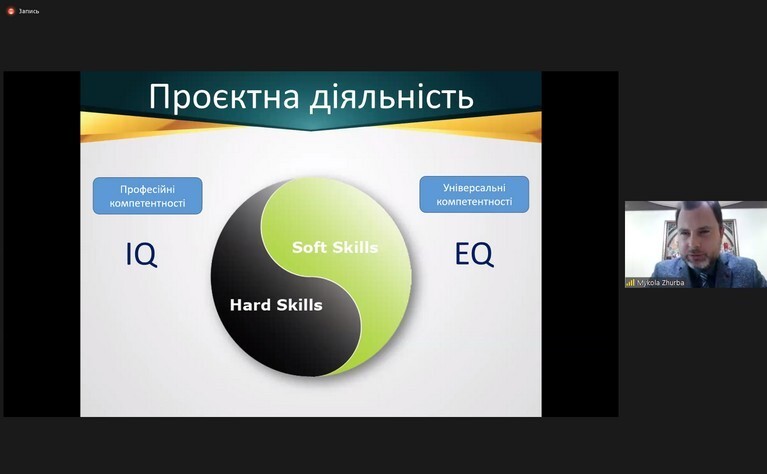 Запись

Проєктна діяльність

Професійні компетентності

IQ

Soft Skills

Hard Skills

Універсальні компетентності

EQ

Mykola Zhurba